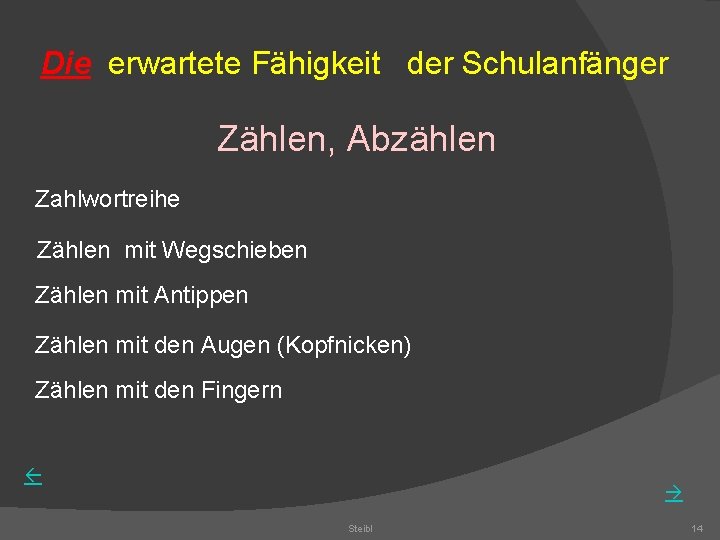 Die erwartete Fähigkeit der Schulanfänger

Zählen, Abzählen

Zahlwortreihe

Zählen mit Wegschieben

Zählen mit Antippen

Zählen mit den Augen (Kopfnicken)

Zählen mit den Fingern

←

→

Steibl

14